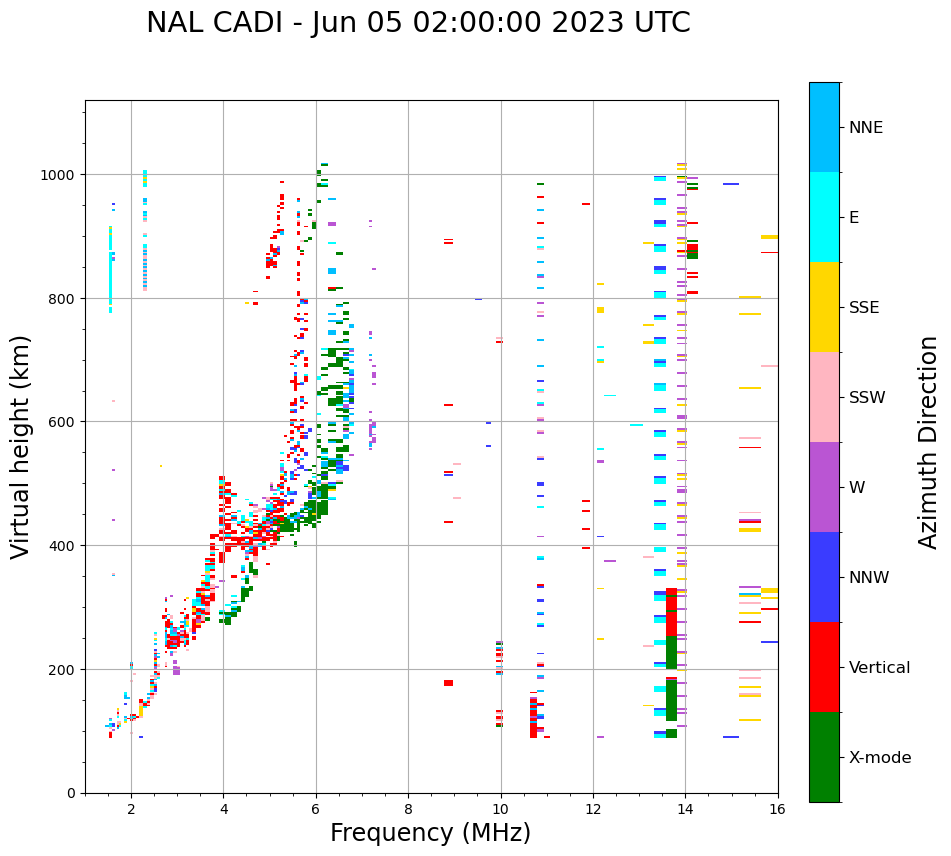 NAL CADI - Jun 05 02:00:00 2023 UTC

Virtual height (km)

1000
800
600
400
200
0

2 4 6 8 10 12 14 16

Frequency (MHz)

NNE
E
SSE
SSW
W
NNW
Vertical
X-mode

Azimuth Direction